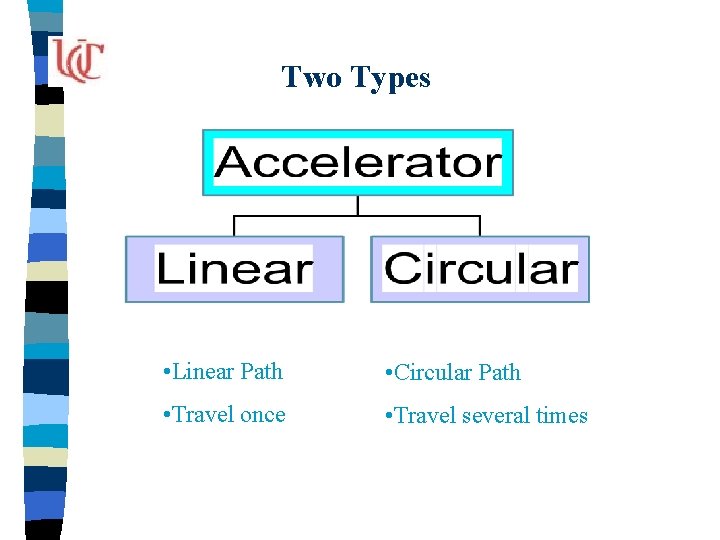 UC

Two Types

Accelerator

Linear

Circular

•Linear Path

•Travel once

•Circular Path

•Travel several times